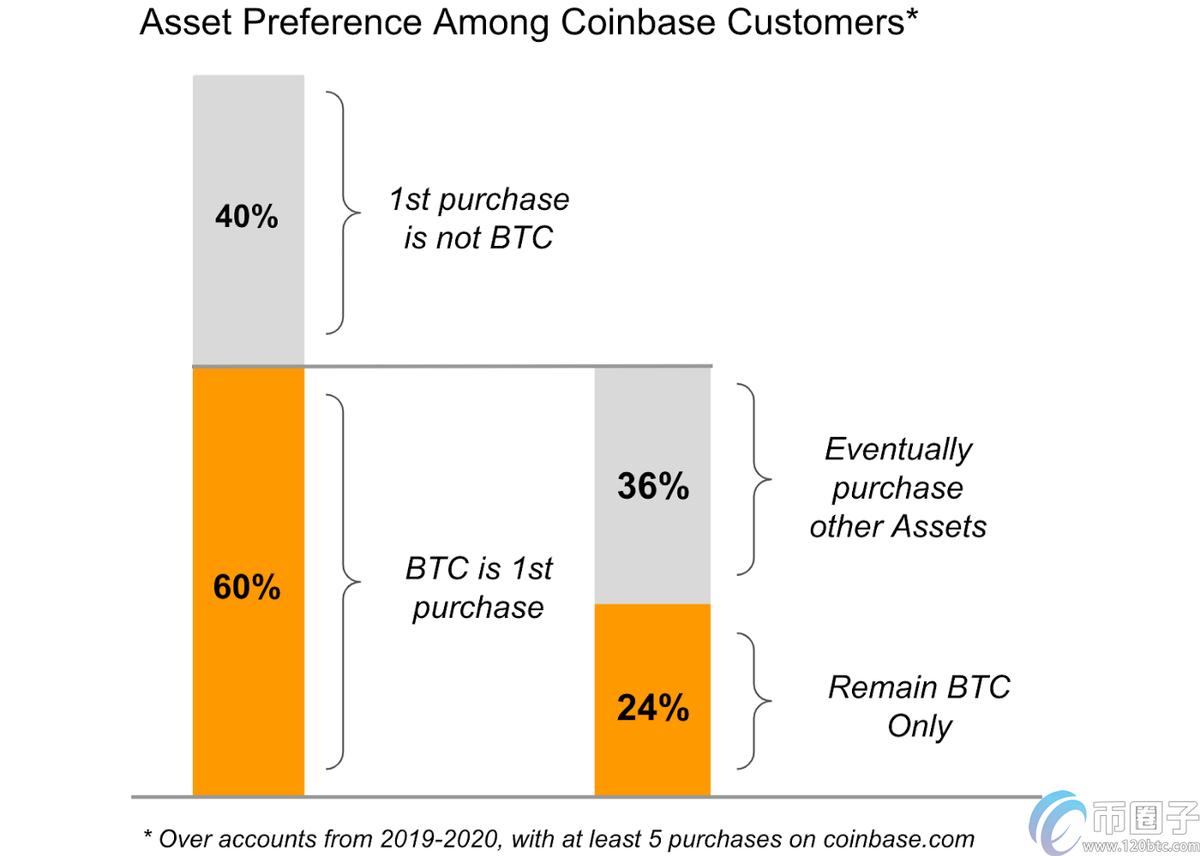 Asset Preference Among Coinbase Customers*

40%

1st purchase is not BTC

60%

BTC is 1st purchase

36%

Eventually purchase other Assets

24%

Remain BTC Only

* Over accounts from 2019-2020, with at least 5 purchases on coinbase.com

币圈子
www.120btc.com